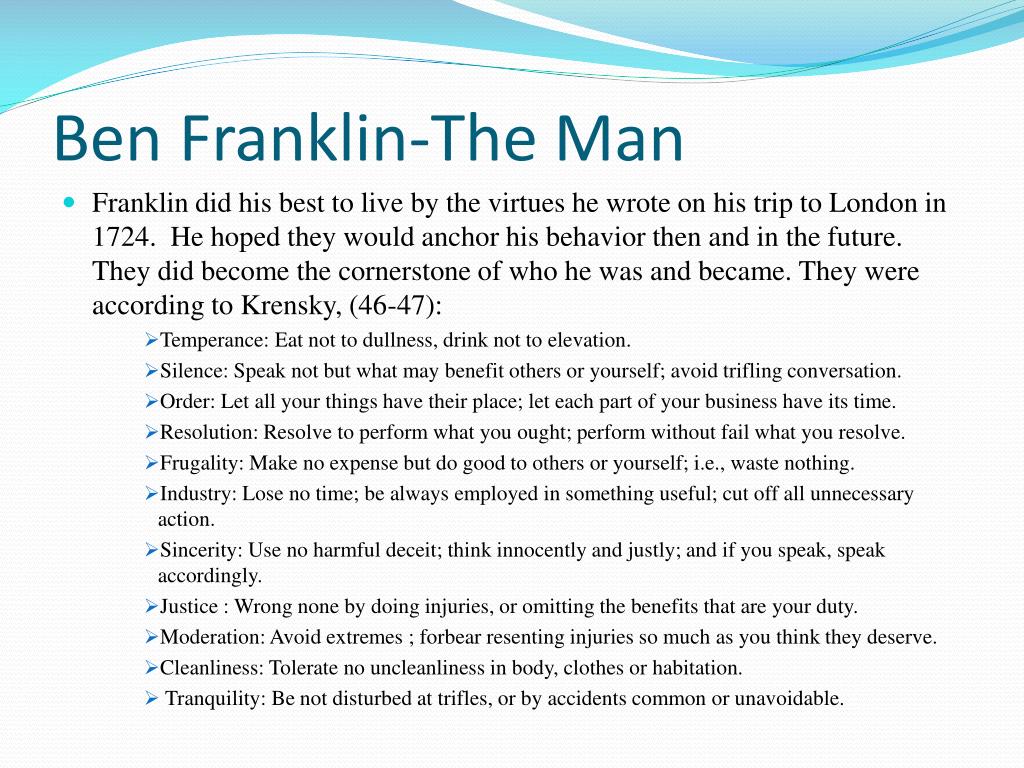 Ben Franklin-The Man

Franklin did his best to live by the virtues he wrote on his trip to London in 1724. He hoped they would anchor his behavior then and in the future. They did become the cornerstone of who he was and became. They were according to Krensky, (46-47):

Temperance: Eat not to dullness, drink not to elevation.

Silence: Speak not but what may benefit others or yourself; avoid trifling conversation.

Order: Let all your things have their place; let each part of your business have its time.

Resolution: Resolve to perform what you ought; perform without fail what you resolve.

Frugality: Make no expense but do good to others or yourself; i.e., waste nothing.

Industry: Lose no time; be always employed in something useful; cut off all unnecessary action.

Sincerity: Use no harmful deceit; think innocently and justly; and if you speak, speak accordingly.

Justice : Wrong none by doing injuries, or omitting the benefits that are your duty.

Moderation: Avoid extremes ; forbear resenting injuries so much as you think they deserve.

Cleanliness: Tolerate no uncleanliness in body, clothes or habitation.

Tranquility: Be not disturbed at trifles, or by accidents common or unavoidable.